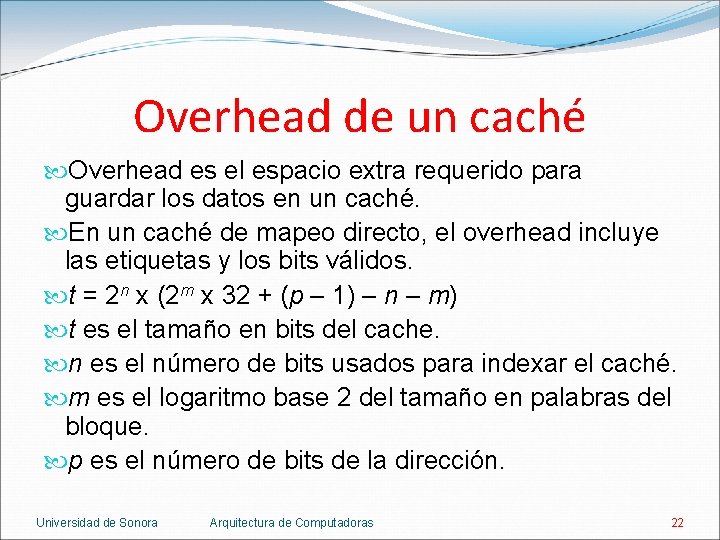 Overhead de un caché

Overhead es el espacio extra requerido para guardar los datos en un caché.

En un caché de mapeo directo, el overhead incluye las etiquetas y los bits válidos.

$t = 2^n \times (2^m \times 32 + (p - 1) - n - m)$

$t$ es el tamaño en bits del cache.

$n$ es el número de bits usados para indexar el caché.

$m$ es el logaritmo base 2 del tamaño en palabras del bloque.

$p$ es el número de bits de la dirección.

Universidad de Sonora Arquitectura de Computadoras 22